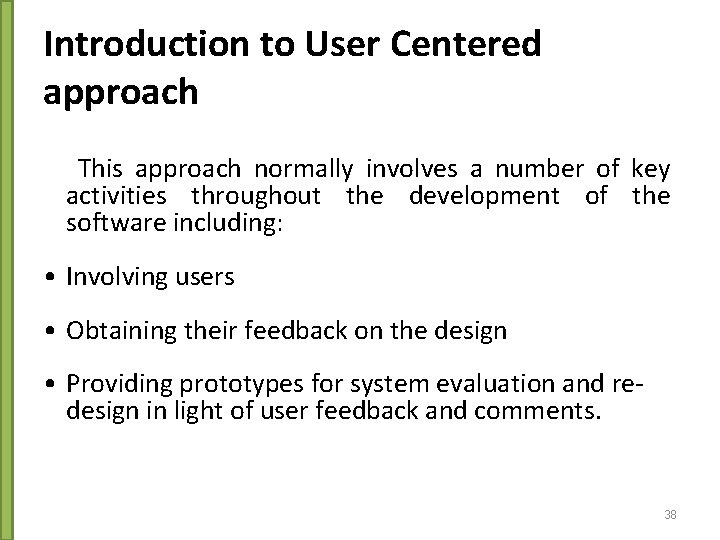 Introduction to User Centered approach

This approach normally involves a number of key activities throughout the development of the software including:

• Involving users

• Obtaining their feedback on the design

• Providing prototypes for system evaluation and re-design in light of user feedback and comments.

38